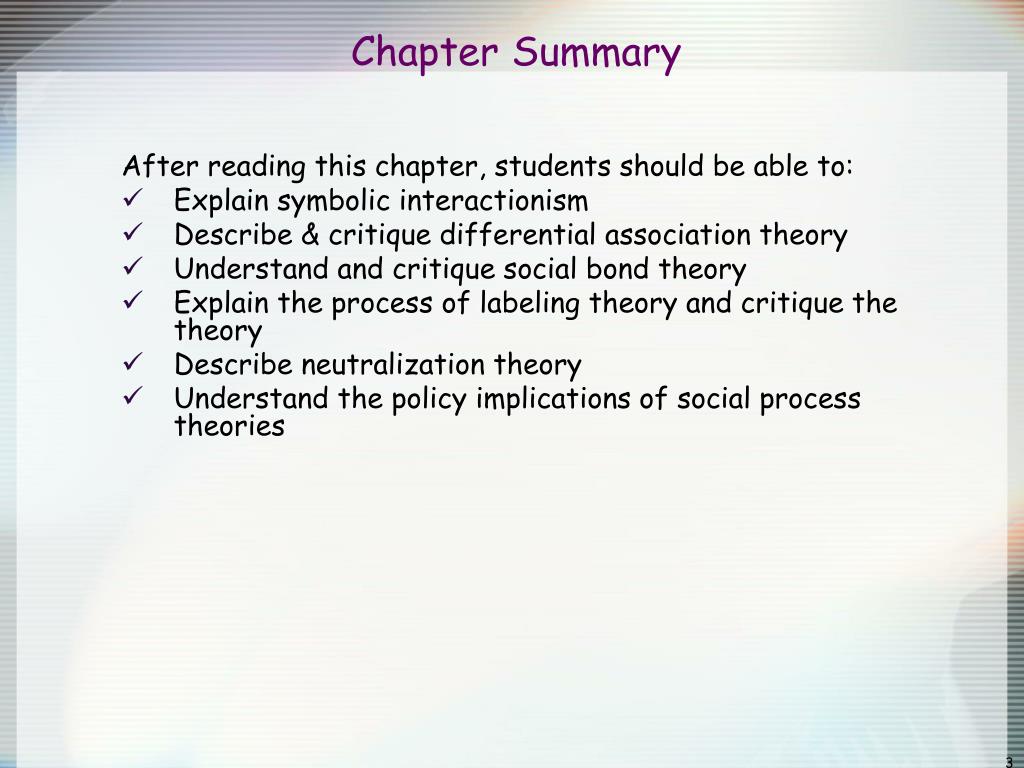 Chapter Summary

After reading this chapter, students should be able to:

✓ Explain symbolic interactionism
✓ Describe & critique differential association theory
✓ Understand and critique social bond theory
✓ Explain the process of labeling theory and critique the theory
✓ Describe neutralization theory
✓ Understand the policy implications of social process theories

3